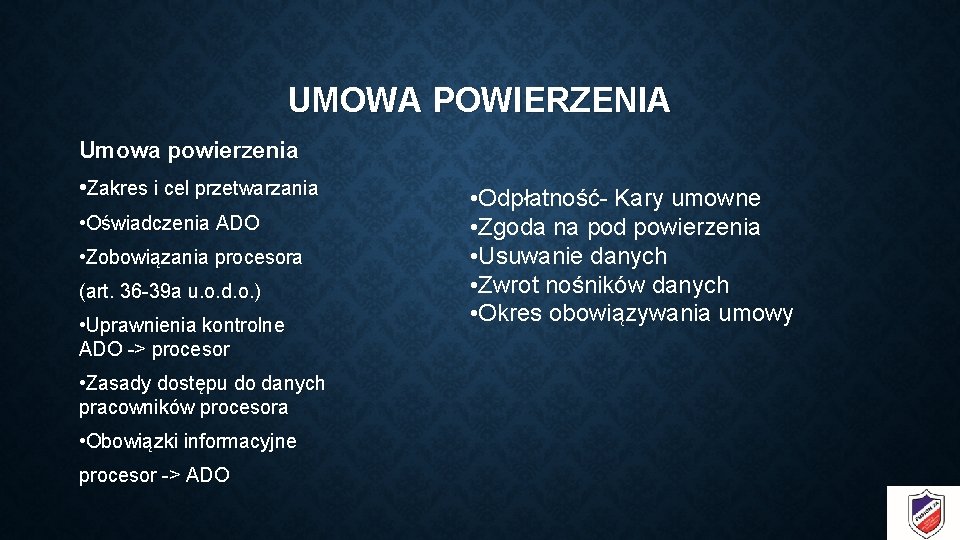 UMOWA POWIERZENIA

Umowa powierzenia

•Zakres i cel przetwarzania

•Oświadczenia ADO

•Zobowiązania procesora

(art. 36-39a u.o.d.o.)

•Uprawnienia kontrolne ADO -> procesor

•Zasady dostępu do danych pracowników procesora

•Obowiązki informacyjne

procesor -> ADO

•Odpłatność- Kary umowne
•Zgoda na pod powierzenia
•Usuwanie danych
•Zwrot nośników danych
•Okres obowiązywania umowy